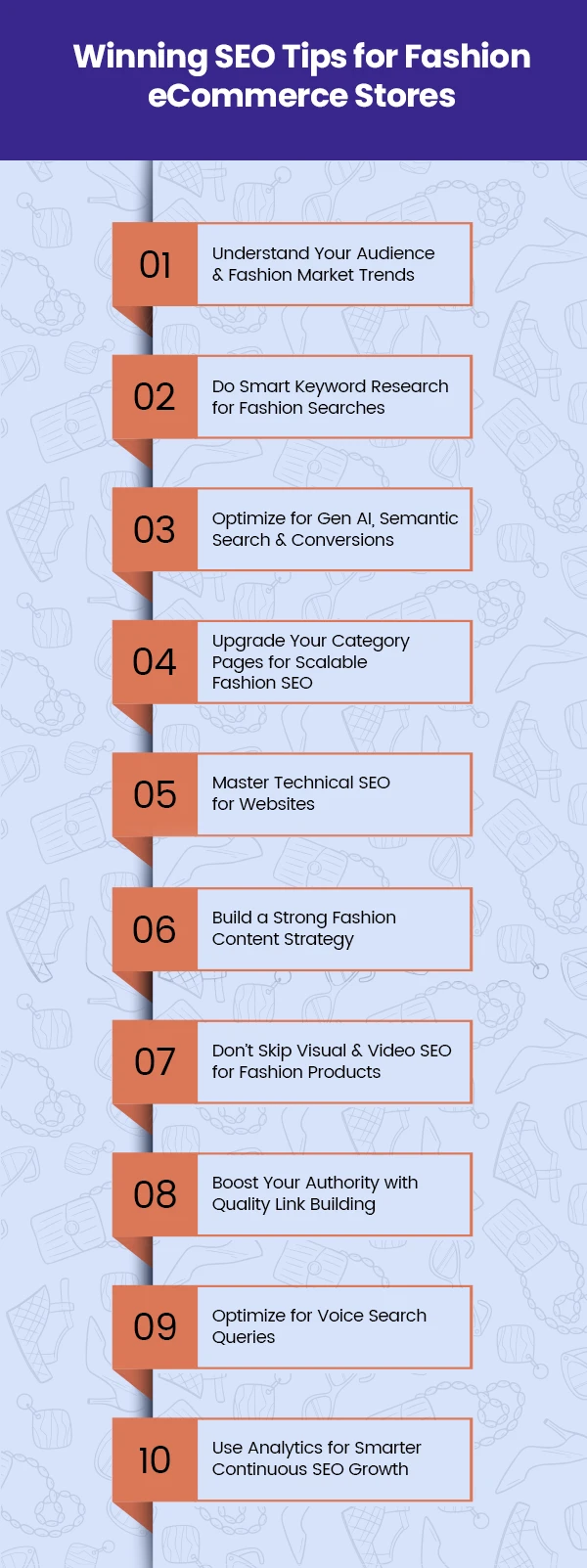 Winning SEO Tips for Fashion eCommerce Stores

01 Understand Your Audience & Fashion Market Trends

02 Do Smart Keyword Research for Fashion Searches

03 Optimize for Gen AI, Semantic Search & Conversions

04 Upgrade Your Category Pages for Scalable Fashion SEO

05 Master Technical SEO for Websites

06 Build a Strong Fashion Content Strategy

07 Don't Skip Visual & Video SEO for Fashion Products

08 Boost Your Authority with Quality Link Building

09 Optimize for Voice Search Queries

10 Use Analytics for Smarter Continuous SEO Growth